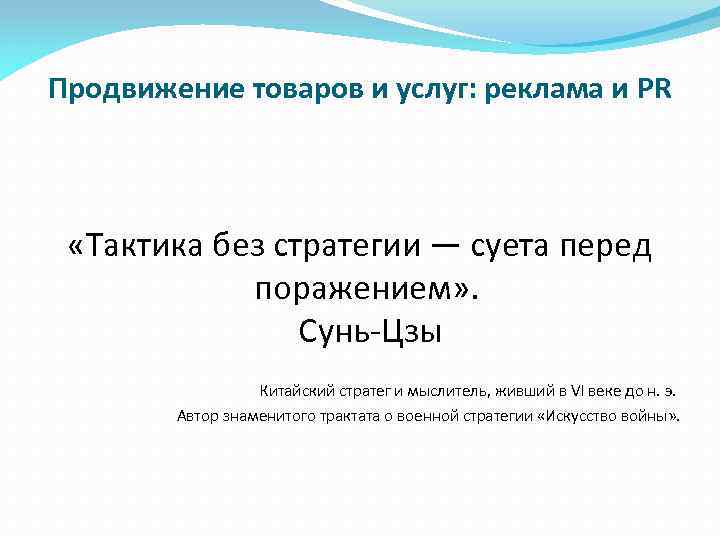 Продвижение товаров и услуг: реклама и PR

«Тактика без стратегии — суета перед поражением».
Сунь-Цзы

Китайский стратег и мыслитель, живший в VI веке до н. э.
Автор знаменитого трактата о военной стратегии «Искусство войны».